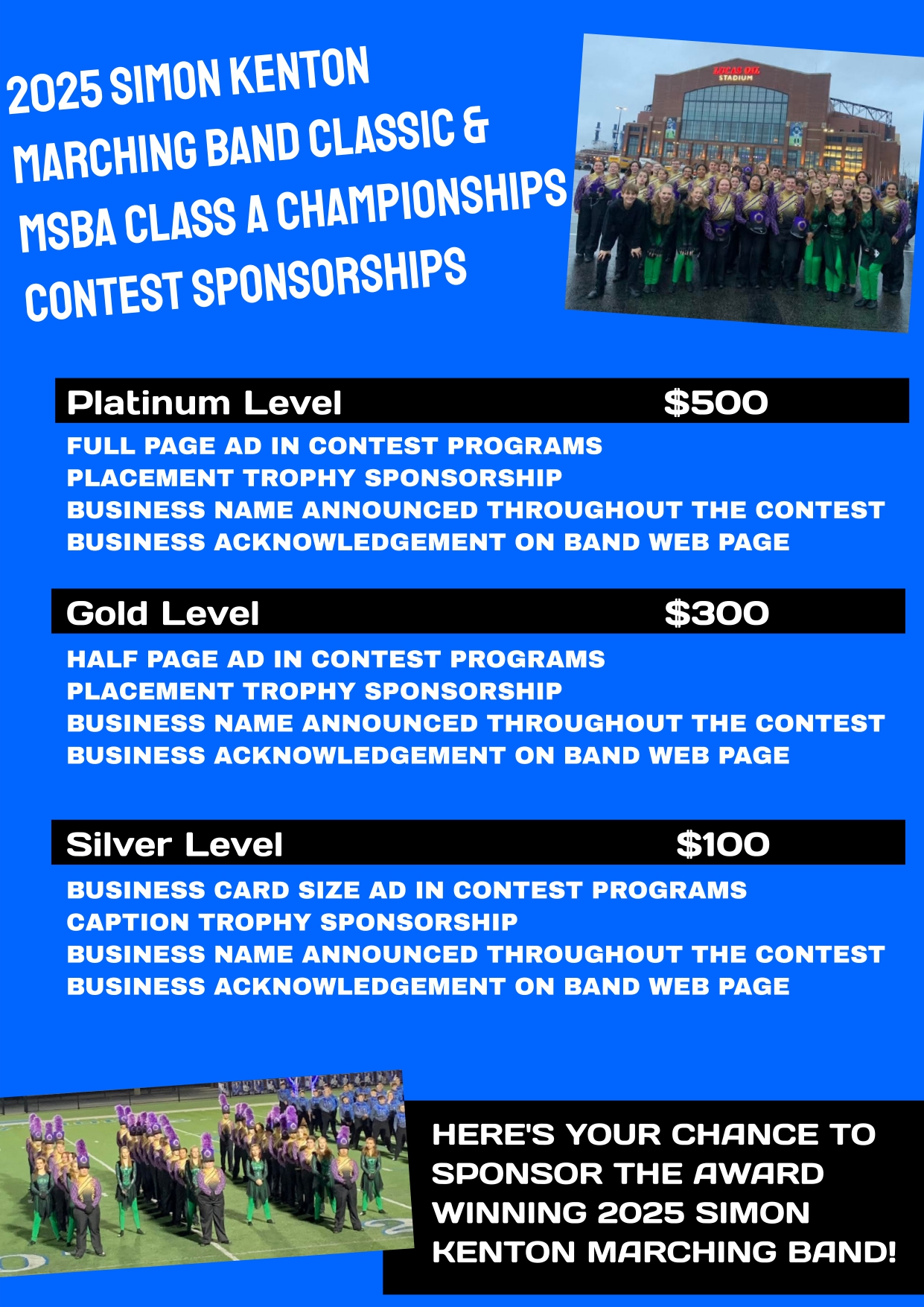 2025 SIMON KENTON MARCHING BAND CLASSIC & MSBA CLASS A CHAMPIONSHIPS CONTEST SPONSORSHIPS

LUCAS OIL STADIUM

Platinum Level $500

FULL PAGE AD IN CONTEST PROGRAMS
PLACEMENT TROPHY SPONSORSHIP
BUSINESS NAME ANNOUNCED THROUGHOUT THE CONTEST
BUSINESS ACKNOWLEDGEMENT ON BAND WEB PAGE

Gold Level $300

HALF PAGE AD IN CONTEST PROGRAMS
PLACEMENT TROPHY SPONSORSHIP
BUSINESS NAME ANNOUNCED THROUGHOUT THE CONTEST
BUSINESS ACKNOWLEDGEMENT ON BAND WEB PAGE

Silver Level $100

BUSINESS CARD SIZE AD IN CONTEST PROGRAMS
CAPTION TROPHY SPONSORSHIP
BUSINESS NAME ANNOUNCED THROUGHOUT THE CONTEST
BUSINESS ACKNOWLEDGEMENT ON BAND WEB PAGE

HERE'S YOUR CHANCE TO SPONSOR THE AWARD WINNING 2025 SIMON KENTON MARCHING BAND!